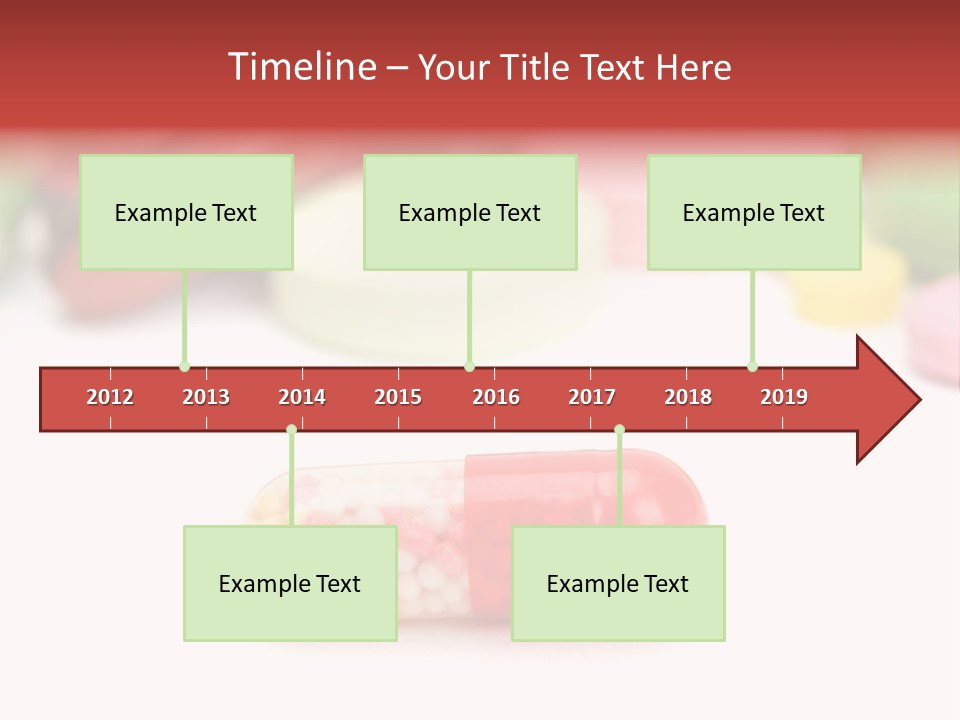 Timeline – Your Title Text Here

Example Text

Example Text

Example Text

2012 2013 2014 2015 2016 2017 2018 2019

Example Text

Example Text